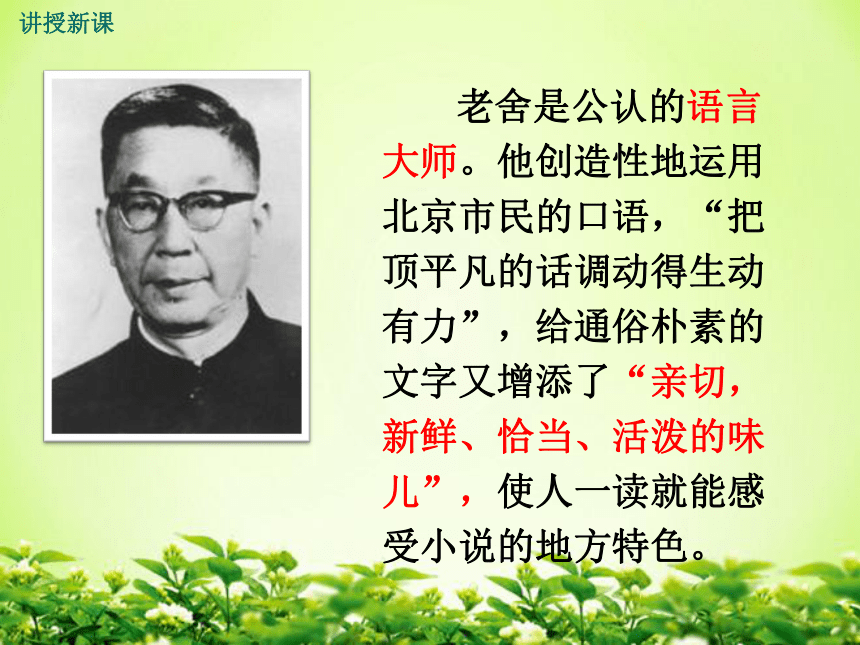 讲授新课

老舍是公认的语言大师。他创造性地运用北京市民的口语，“把顶平凡的话调动得生动有力”，给通俗朴素的文字又增添了“亲切，新鲜、恰当、活泼的味儿”，使人一读就能感受小说的地方特色。